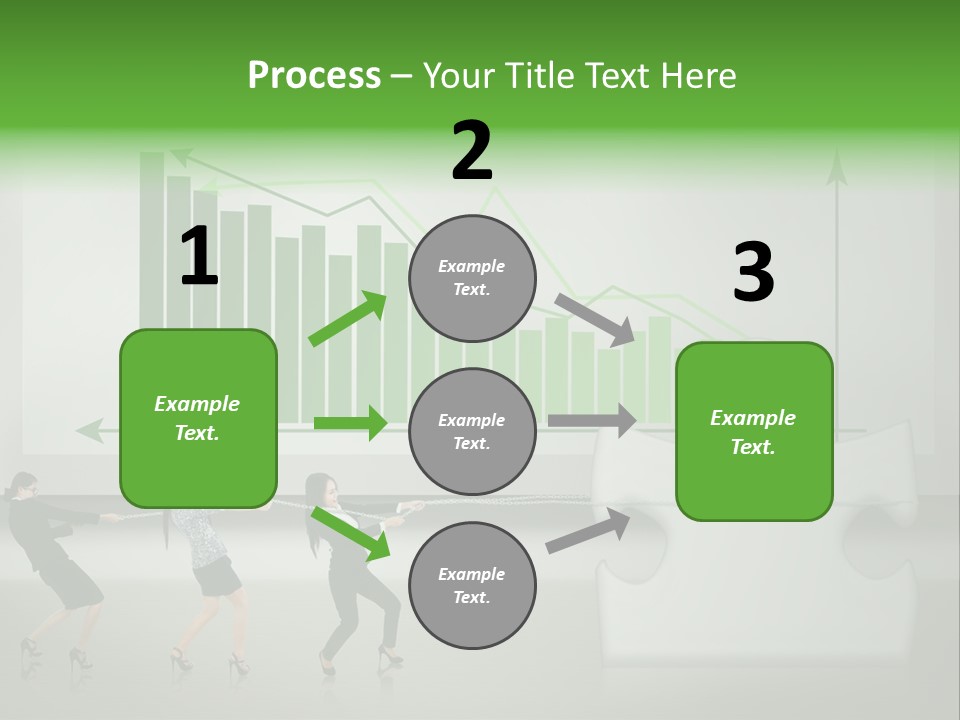 Process – Your Title Text Here

1

Example Text.

2

Example Text.

Example Text.

Example Text.

3

Example Text.